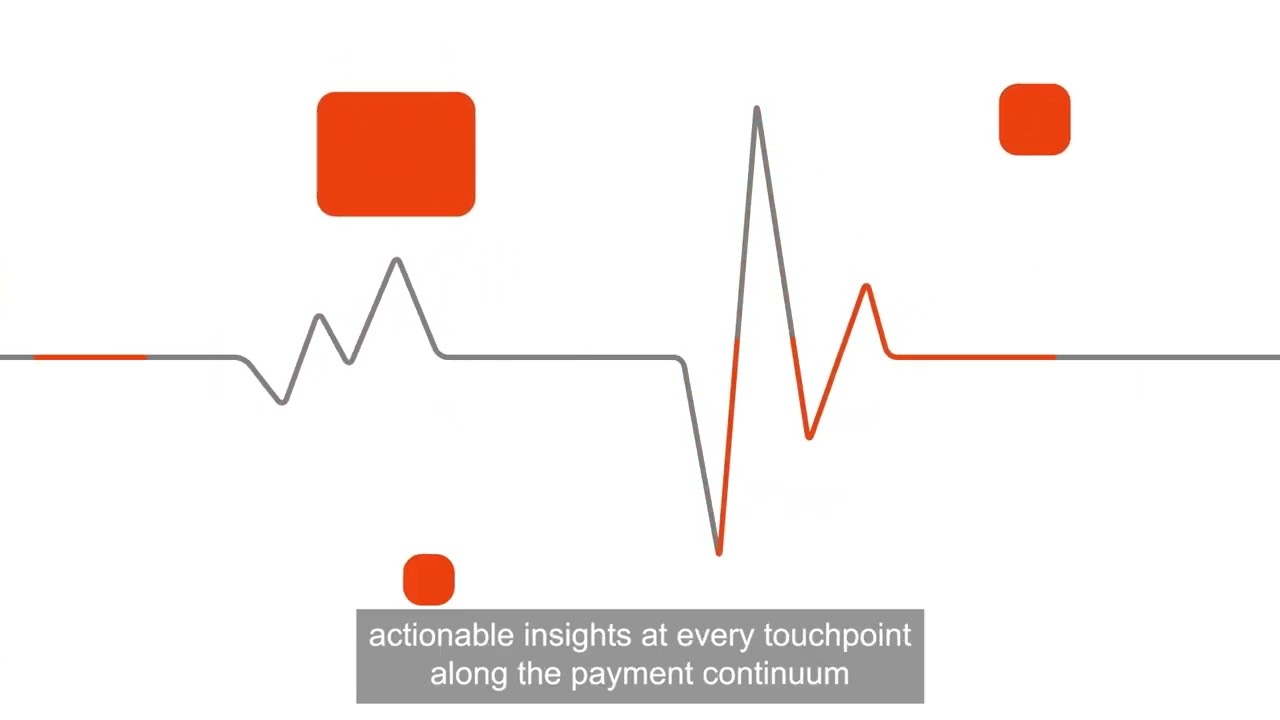 actionable insights at every touchpoint along the payment continuum